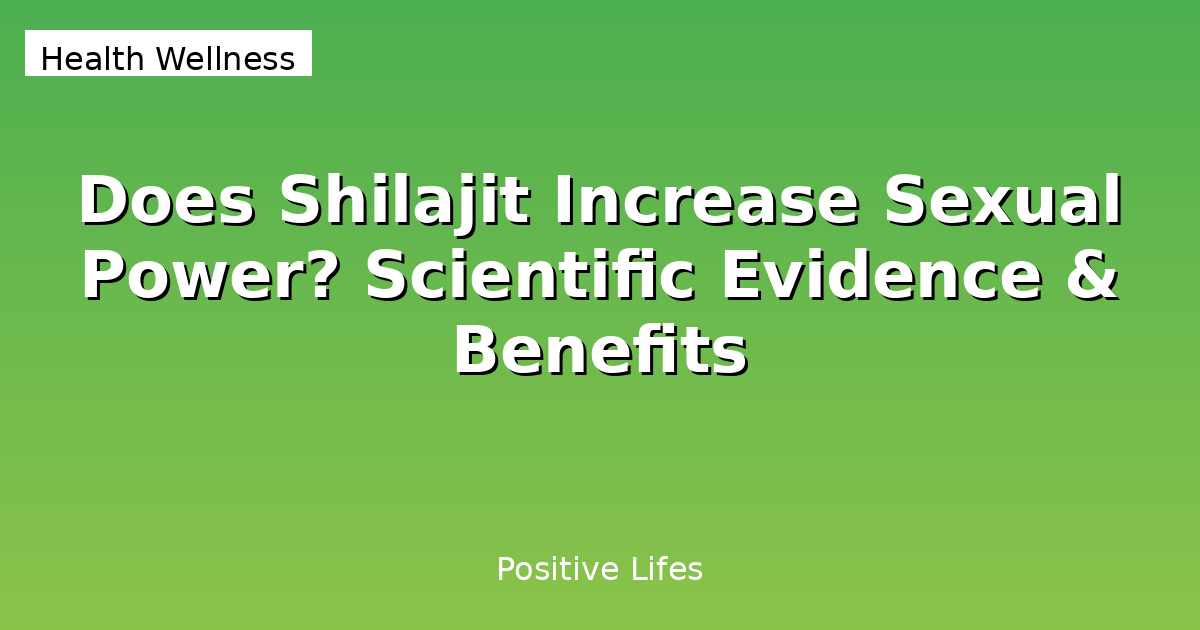 Health Wellness

Does Shilajit Increase Sexual Power? Scientific Evidence & Benefits

Positive Lifes